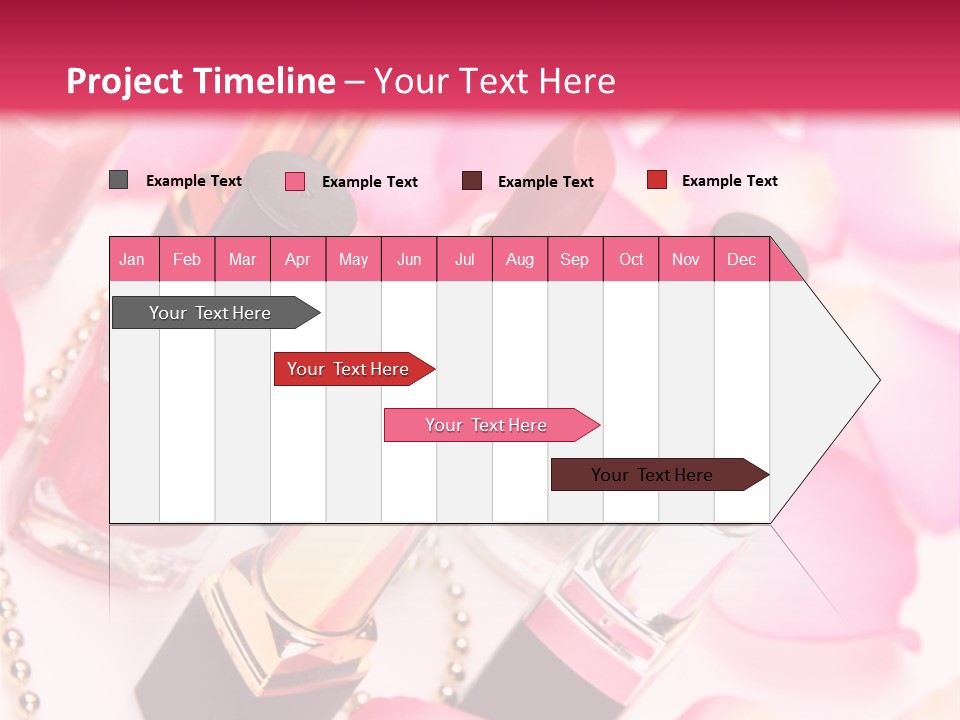 Project Timeline – Your Text Here

Example Text
Example Text
Example Text
Example Text

| Jan | Feb | Mar | Apr | May | Jun | Jul | Aug | Sep | Oct | Nov | Dec |
|---|---|---|---|---|---|---|---|---|---|---|---|

Your Text Here
Your Text Here
Your Text Here
Your Text Here